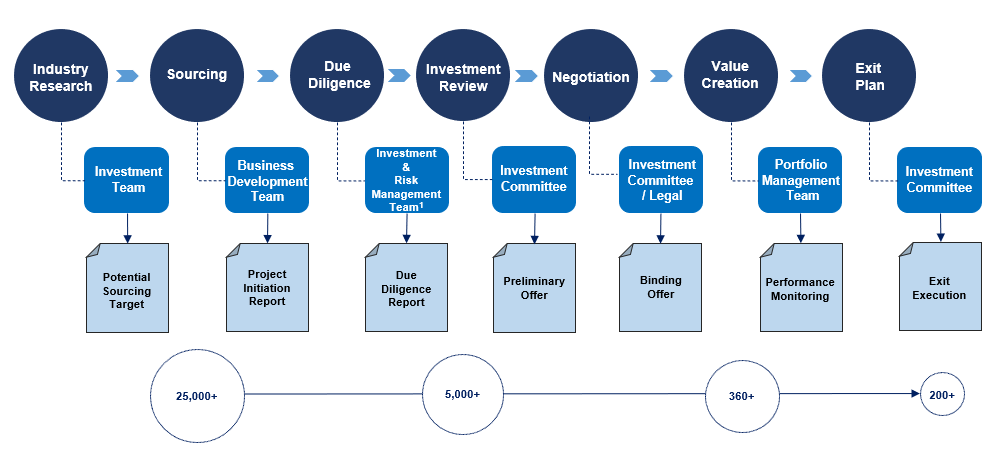 Industry Research

Sourcing

Due Diligence

Investment Review

Negotiation

Value Creation

Exit Plan

Investment Team

Business Development Team

Investment & Risk Management Team$^1$

Investment Committee

Investment Committee / Legal

Portfolio Management Team

Investment Committee

Potential Sourcing Target

Project Initiation Report

Due Diligence Report

Preliminary Offer

Binding Offer

Performance Monitoring

Exit Execution

25,000+

5,000+

360+

200+